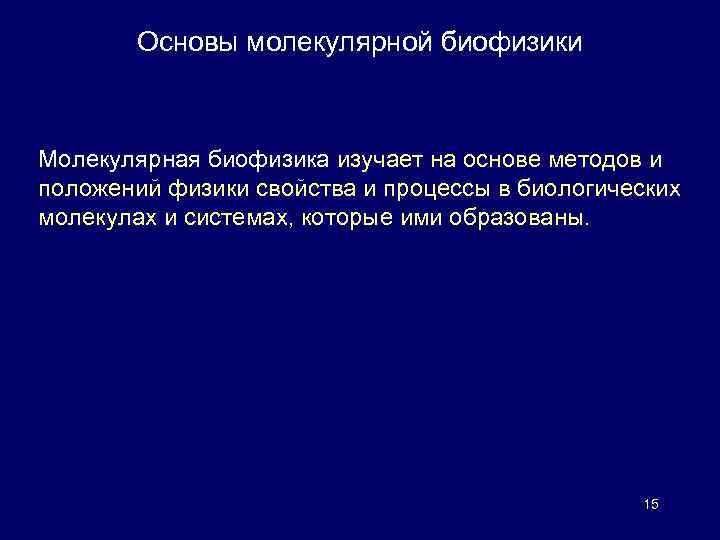 Основы молекулярной биофизики

Молекулярная биофизика изучает на основе методов и положений физики свойства и процессы в биологических молекулах и системах, которые ими образованы.

15